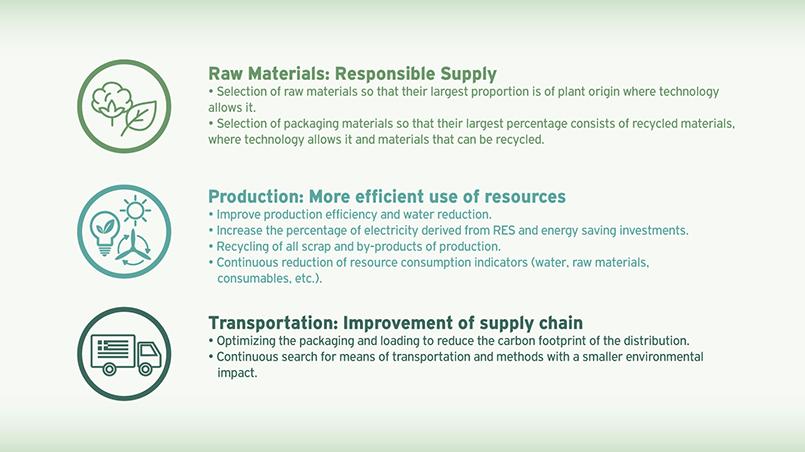 Raw Materials: Responsible Supply
• Selection of raw materials so that their largest proportion is of plant origin where technology allows it.
• Selection of packaging materials so that their largest percentage consists of recycled materials, where technology allows it and materials that can be recycled.

Production: More efficient use of resources
• Improve production efficiency and water reduction.
• Increase the percentage of electricity derived from RES and energy saving investments.
• Recycling of all scrap and by-products of production.
• Continuous reduction of resource consumption indicators (water, raw materials, consumables, etc.).

Transportation: Improvement of supply chain
• Optimizing the packaging and loading to reduce the carbon footprint of the distribution.
• Continuous search for means of transportation and methods with a smaller environmental impact.